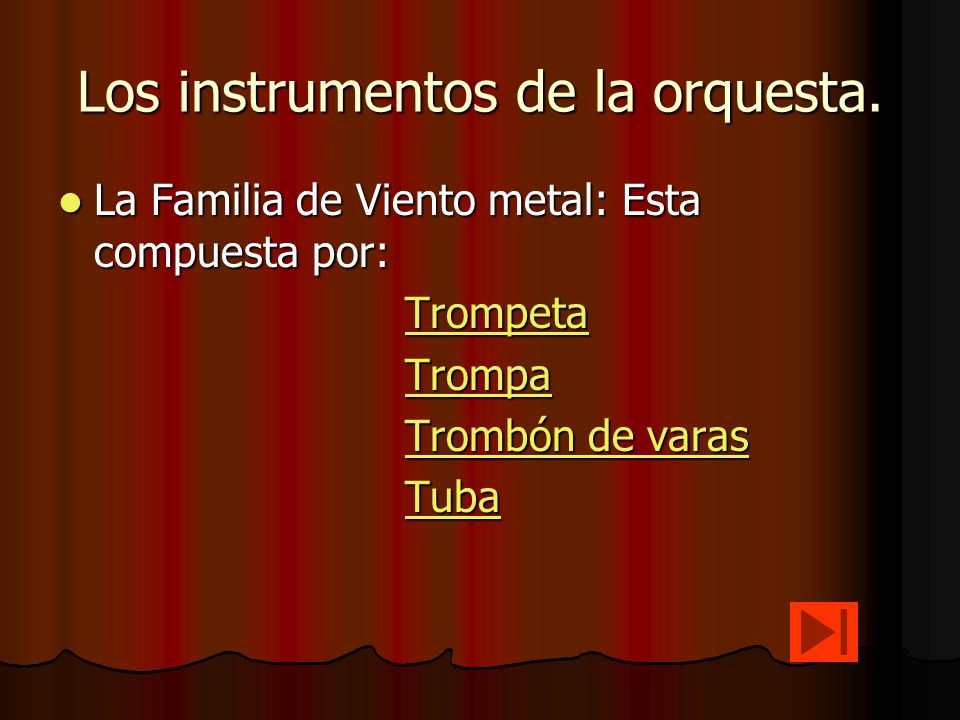 Los instrumentos de la orquesta.

La Familia de Viento metal: Esta compuesta por:

Trompeta

Trompa

Trombón de varas

Tuba